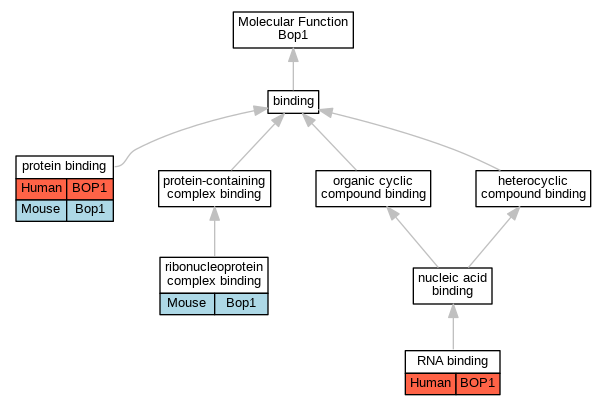 Molecular Function
Bop1

binding

protein binding
| Human | BOP1 |
|---|---|
| Mouse | Bop1 |

protein-containing complex binding

organic cyclic compound binding

heterocyclic compound binding

ribonucleoprotein complex binding
| Mouse | Bop1 |
|---|---|

nucleic acid binding

RNA binding
| Human | BOP1 |
|---|---|